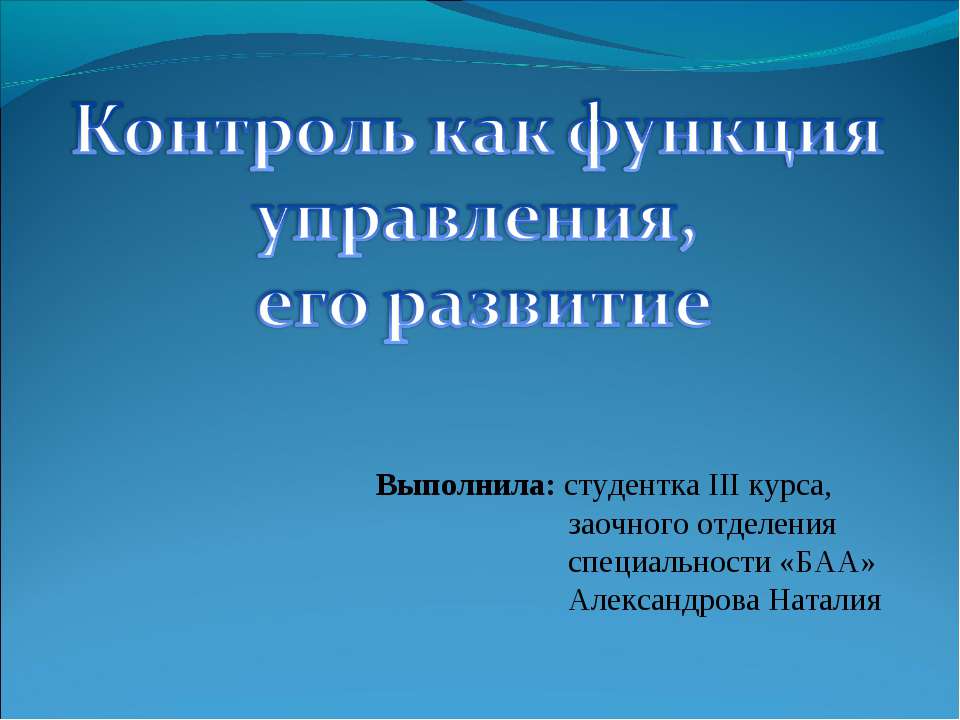 Контроль как функция управления, его развитие

Выполнила: студентка III курса,
заочного отделения
специальности «БАА»
Александрова Наталия